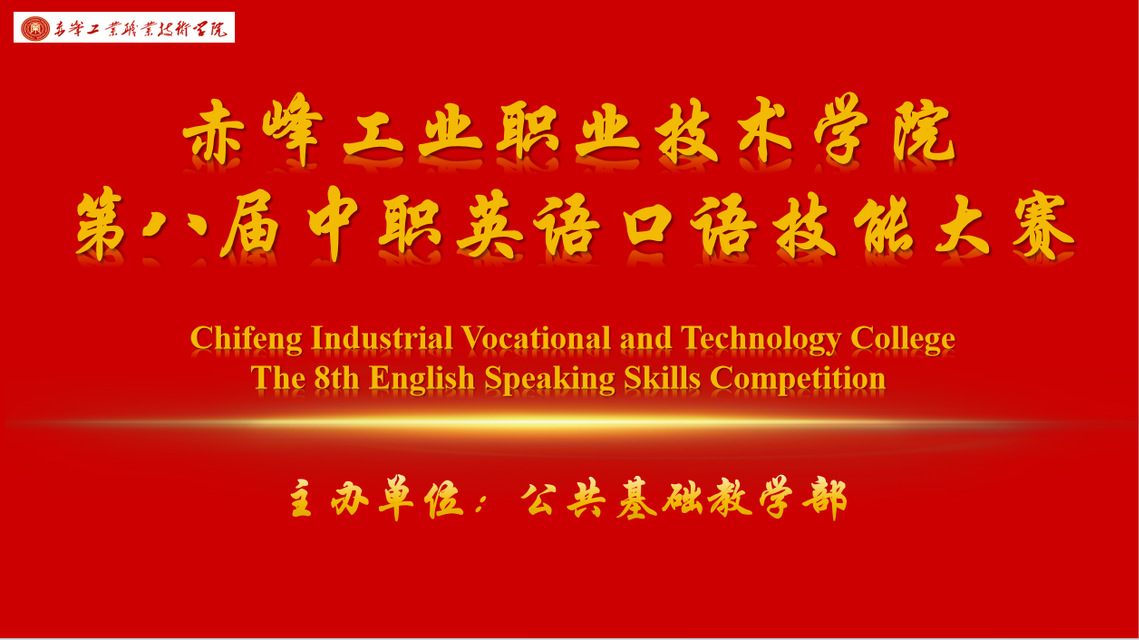 赤峰工業職業技術學院

赤峰工业职业技术学院
第八届中职英语口语技能大赛

Chifeng Industrial Vocational and Technology College
The 8th English Speaking Skills Competition

主办单位：公共基础教学部